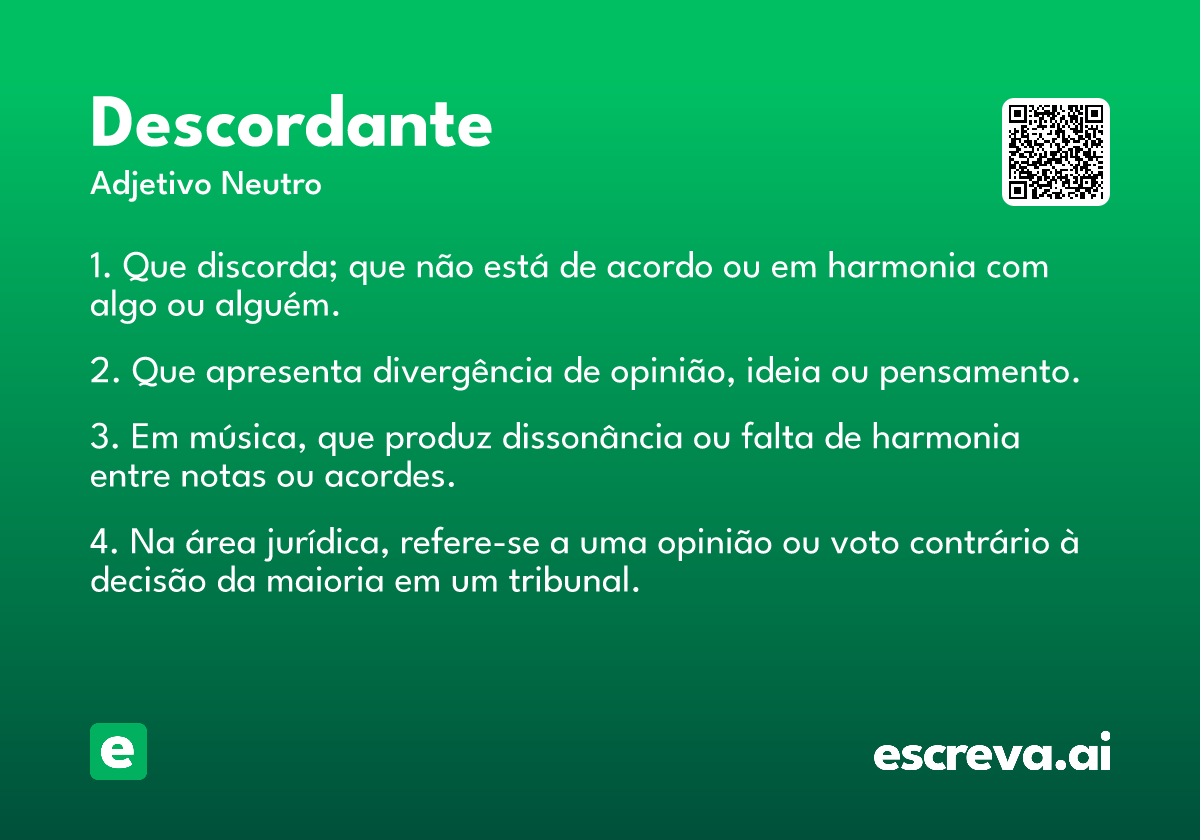 Descordante

Adjetivo Neutro

1. Que discorda; que não está de acordo ou em harmonia com algo ou alguém.

2. Que apresenta divergência de opinião, ideia ou pensamento.

3. Em música, que produz dissonância ou falta de harmonia entre notas ou acordes.

4. Na área jurídica, refere-se a uma opinião ou voto contrário à decisão da maioria em um tribunal.

e

escreva.ai